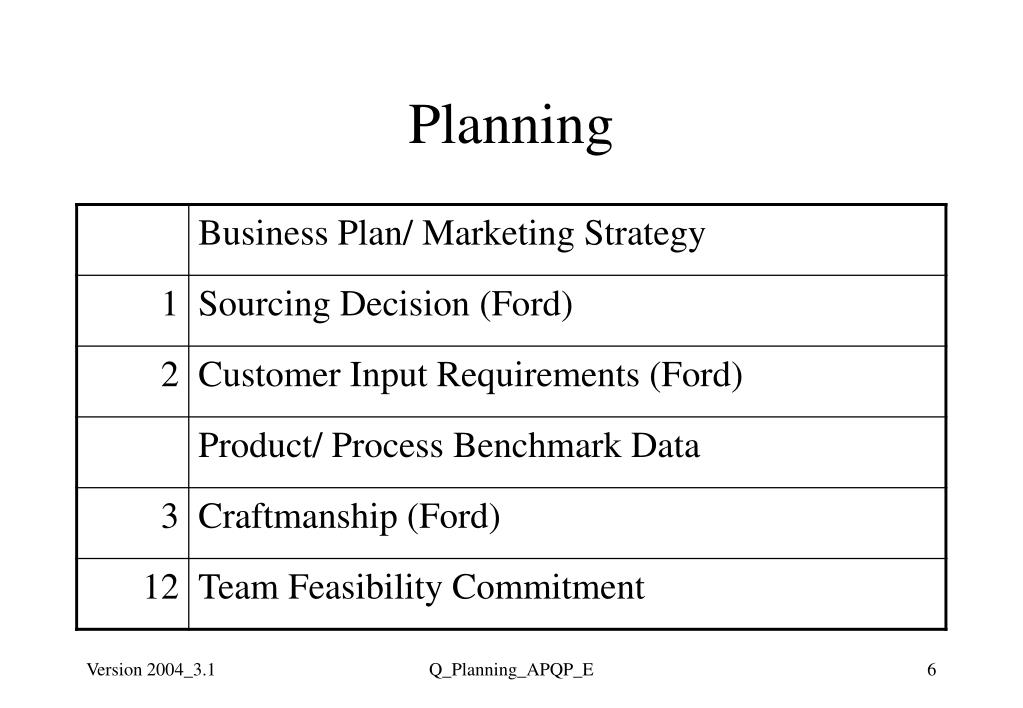 Planning

| | |
|---|---|
| | Business Plan/ Marketing Strategy |
| 1 | Sourcing Decision (Ford) |
| 2 | Customer Input Requirements (Ford) |
| | Product/ Process Benchmark Data |
| 3 | Craftmanship (Ford) |
| 12 | Team Feasibility Commitment |

Version 2004_3.1

Q_Planning_APQP_E

6